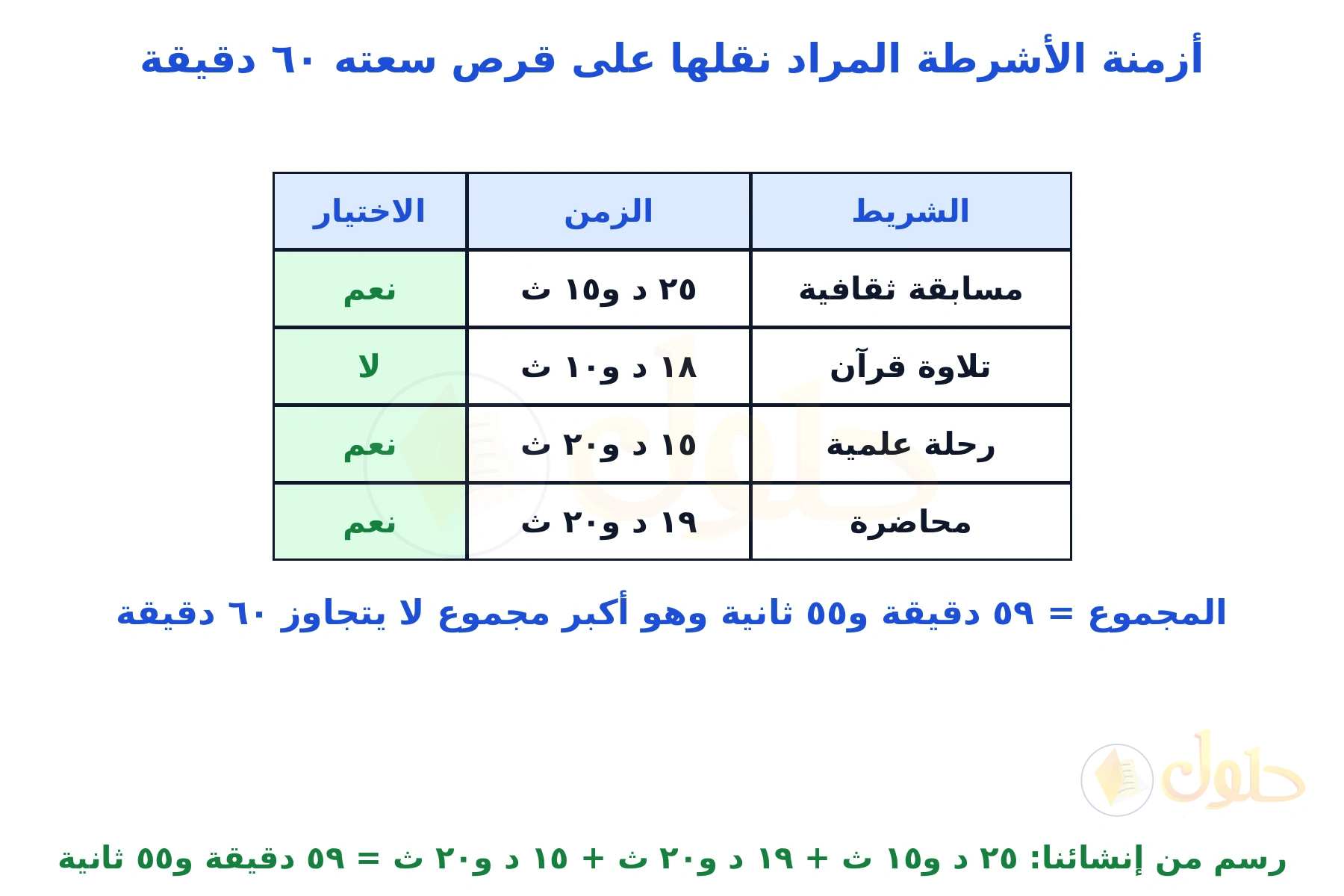 أزمنة الأشرطة المراد نقلها على قرص سعته ٦٠ دقيقة

| الشريط | الزمن | الاختيار |
|---|---|---|
| مسابقة ثقافية | ٢٥ د و١٥ ث | نعم |
| تلاوة قرآن | ١٨ د و١٠ ث | لا |
| رحلة علمية | ١٥ د و٢٠ ث | نعم |
| محاضرة | ١٩ د و٢٠ ث | نعم |

المجموع = ٥٩ دقيقة و٥٥ ثانية وهو أكبر مجموع لا يتجاوز ٦٠ دقيقة

حلول

رسم من إنشائنا: ٢٥ د و١٥ ث + ١٩ د و٢٠ ث + ١٥ د و٢٠ ث = ٥٩ دقيقة و٥٥ ثانية